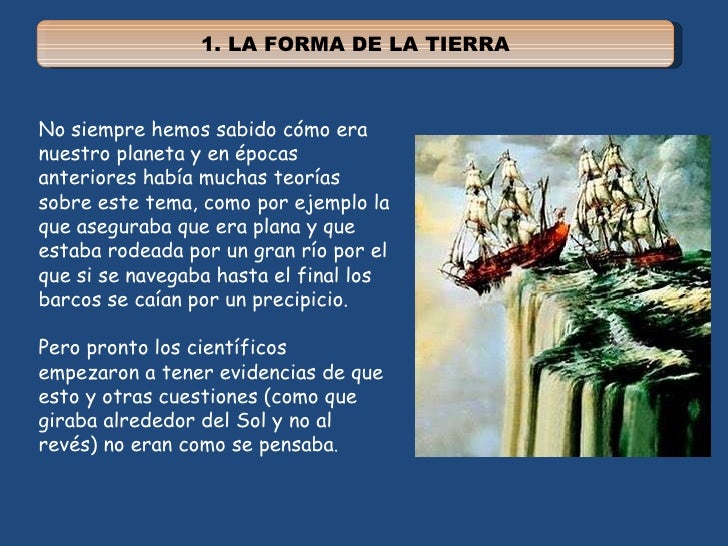 1. LA FORMA DE LA TIERRA

No siempre hemos sabido cómo era nuestro planeta y en épocas anteriores había muchas teorías sobre este tema, como por ejemplo la que aseguraba que era plana y que estaba rodeada por un gran río por el que si se navegaba hasta el final los barcos se caían por un precipicio.

Pero pronto los científicos empezaron a tener evidencias de que esto y otras cuestiones (como que giraba alrededor del Sol y no al revés) no eran como se pensaba.